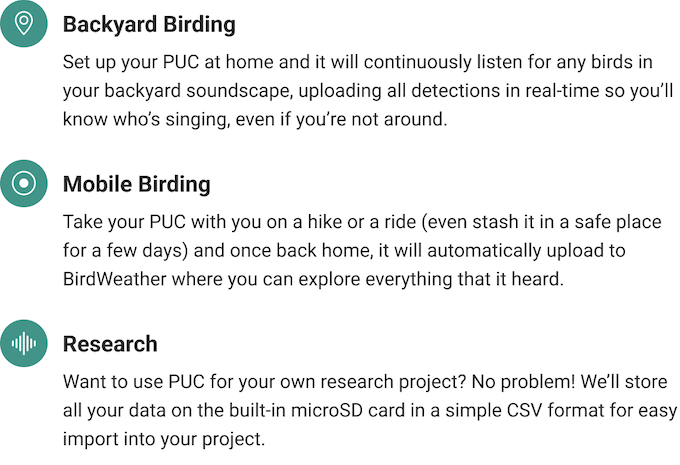 Backyard Birding

Set up your PUC at home and it will continuously listen for any birds in your backyard soundscape, uploading all detections in real-time so you'll know who's singing, even if you're not around.

Mobile Birding

Take your PUC with you on a hike or a ride (even stash it in a safe place for a few days) and once back home, it will automatically upload to BirdWeather where you can explore everything that it heard.

Research

Want to use PUC for your own research project? No problem! We'll store all your data on the built-in microSD card in a simple CSV format for easy import into your project.